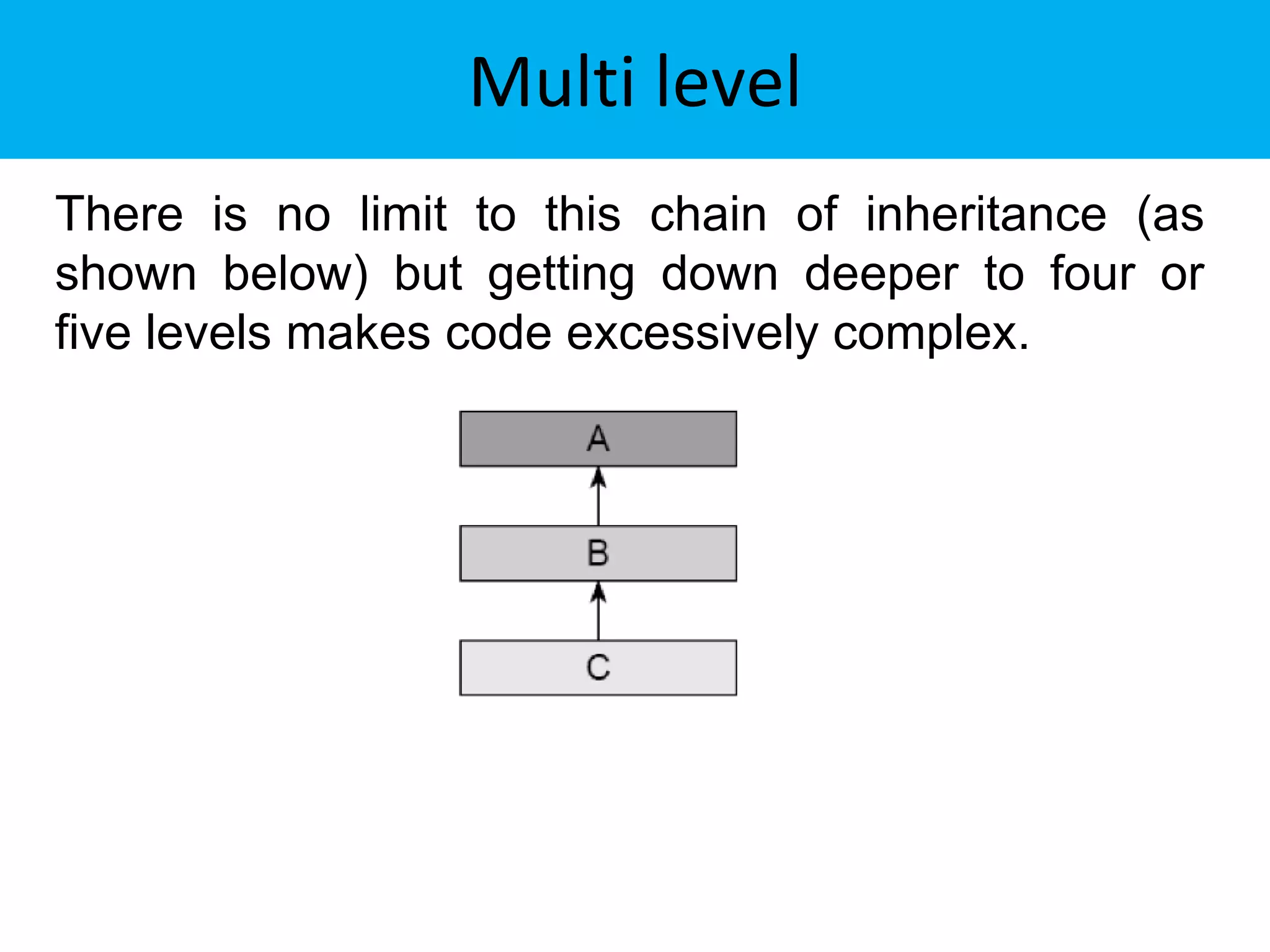 Multi level

There is no limit to this chain of inheritance (as shown below) but getting down deeper to four or five levels makes code excessively complex.

A

B

C